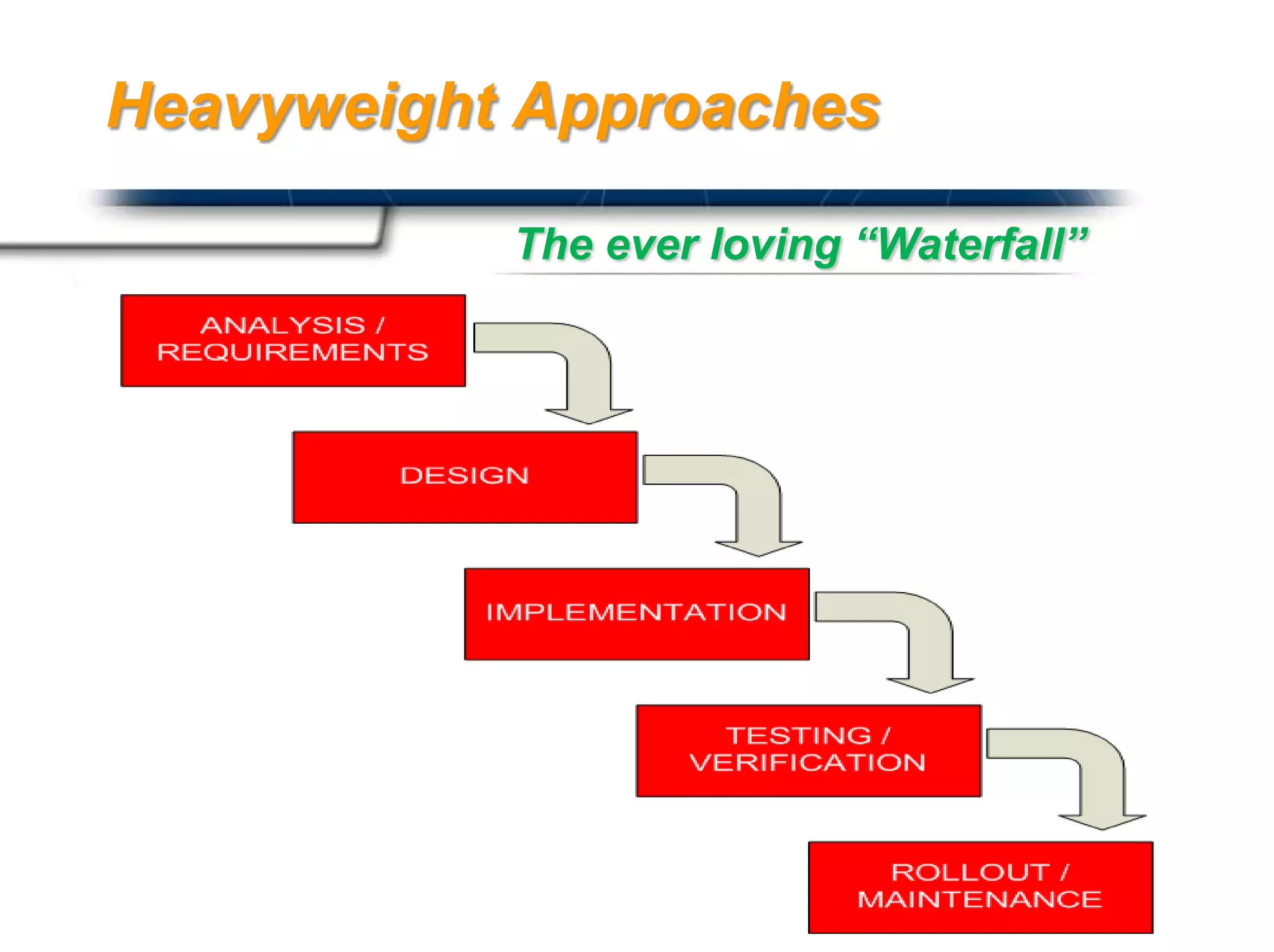 Heavyweight Approaches

The ever loving “Waterfall”

ANALYSIS / REQUIREMENTS

DESIGN

IMPLEMENTATION

TESTING / VERIFICATION

ROLLOUT / MAINTENANCE